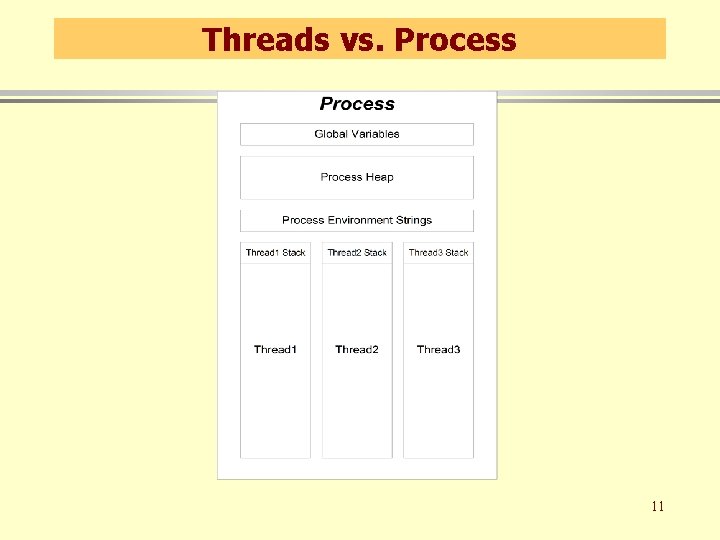 Threads vs. Process

Process

Global Variables

Process Heap

Process Environment Strings

Thread1 Stack

Thread2 Stack

Thread3 Stack

Thread1

Thread2

Thread3

11